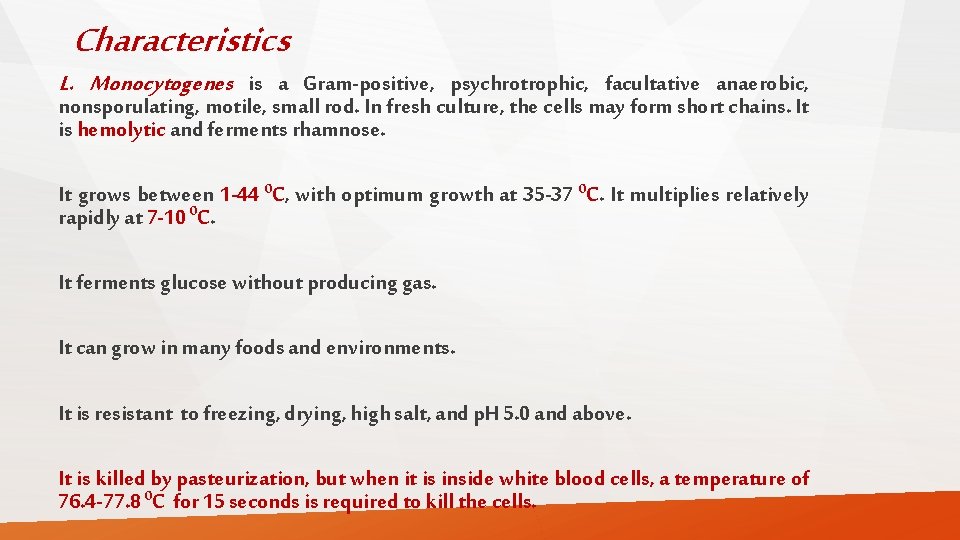 Characteristics

L. Monocytogenes is a Gram-positive, psychrotrophic, facultative anaerobic, nonsporulating, motile, small rod. In fresh culture, the cells may form short chains. It is hemolytic and ferments rhamnose.

It grows between 1-44 $^0$C, with optimum growth at 35-37 $^0$C. It multiplies relatively rapidly at 7-10 $^0$C.

It ferments glucose without producing gas.

It can grow in many foods and environments.

It is resistant to freezing, drying, high salt, and pH 5.0 and above.

It is killed by pasteurization, but when it is inside white blood cells, a temperature of 76.4-77.8 $^0$C for 15 seconds is required to kill the cells.